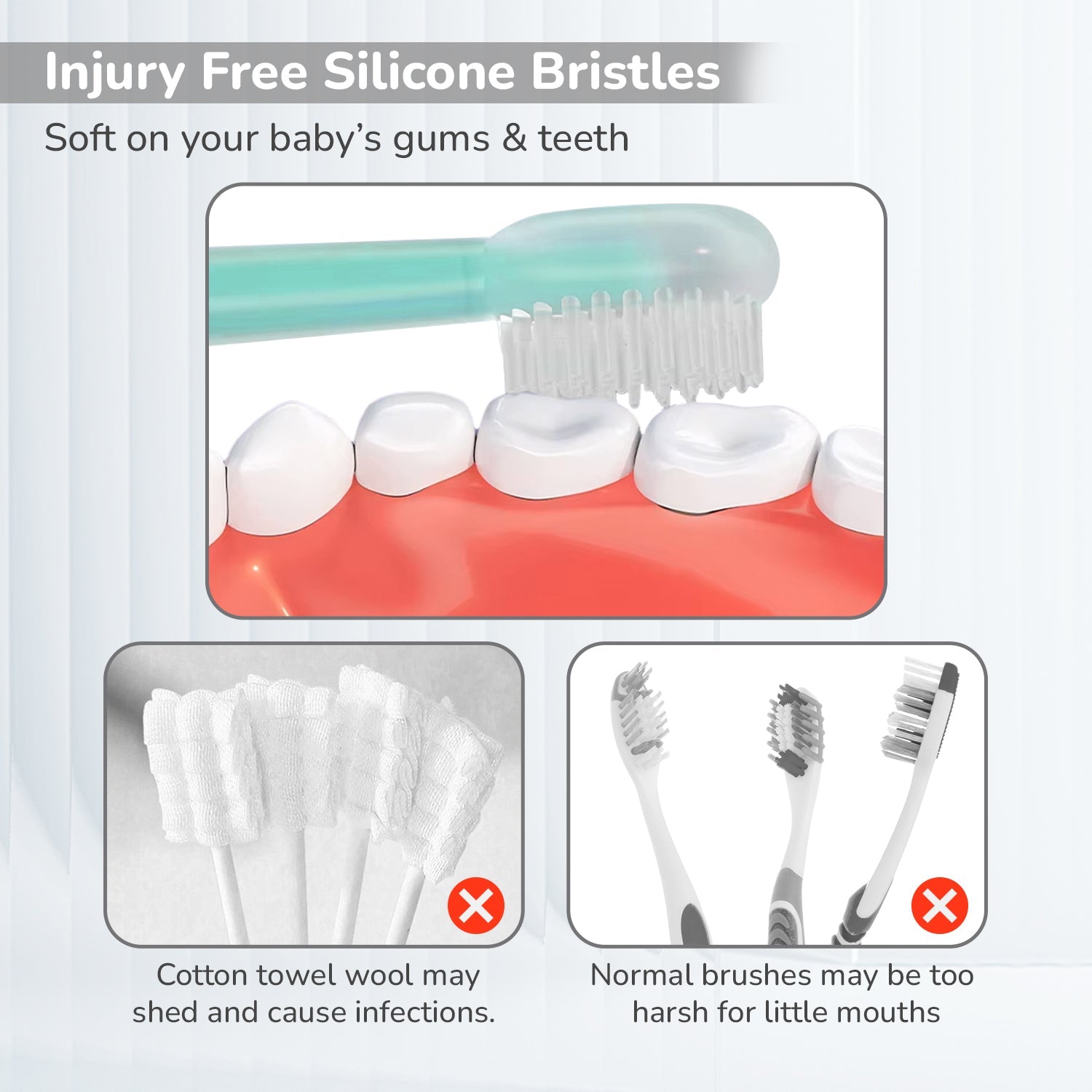 Injury Free Silicone Bristles

Soft on your baby's gums & teeth

Cotton towel wool may shed and cause infections.

Normal brushes may be too harsh for little mouths